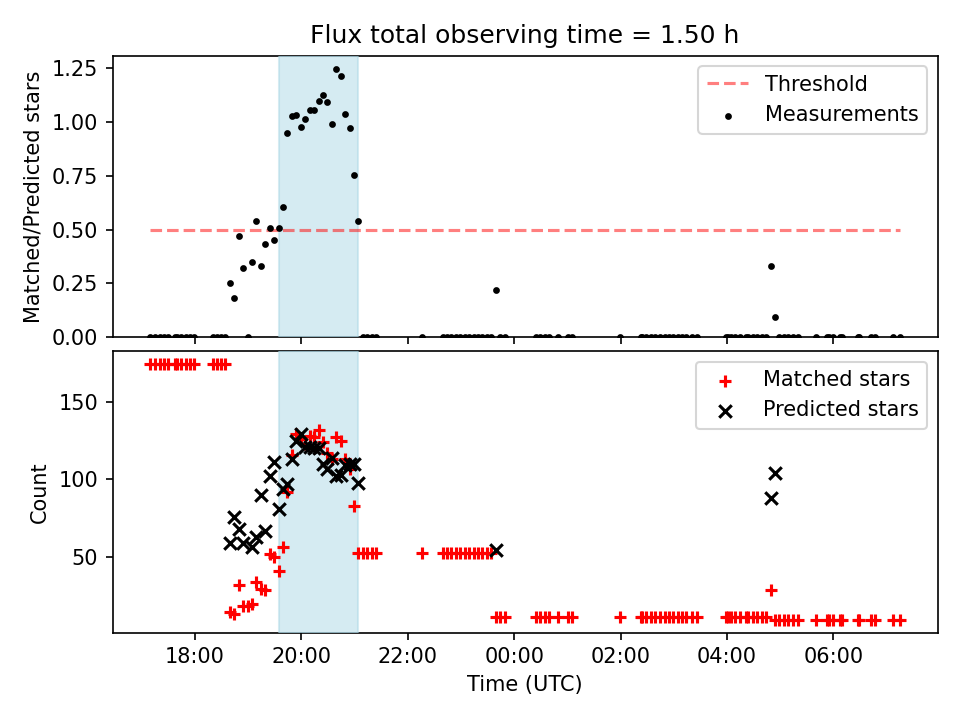 Flux total observing time = 1.50 h

Matched/Predicted stars

1.25
1.00
0.75
0.50
0.25
0.00

Threshold
Measurements

Count

150
100
50

Matched stars
Predicted stars

18:00
20:00
22:00
00:00
02:00
04:00
06:00

Time (UTC)